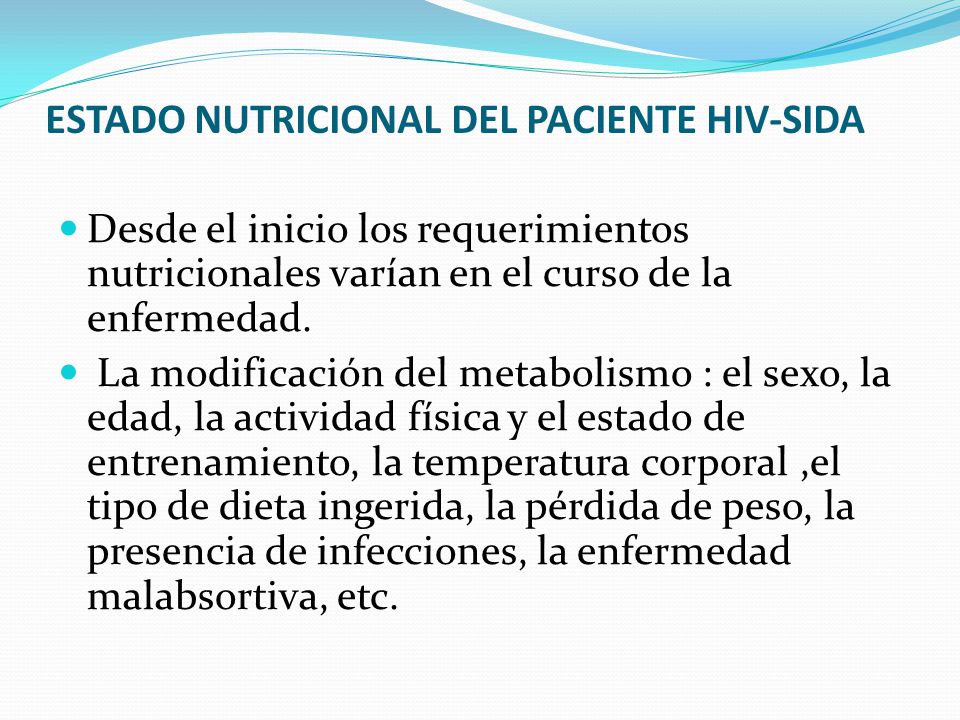 ESTADO NUTRICIONAL DEL PACIENTE HIV-SIDA

Desde el inicio los requerimientos nutricionales varían en el curso de la enfermedad.

La modificación del metabolismo : el sexo, la edad, la actividad física y el estado de entrenamiento, la temperatura corporal ,el tipo de dieta ingerida, la pérdida de peso, la presencia de infecciones, la enfermedad malabsortiva, etc.